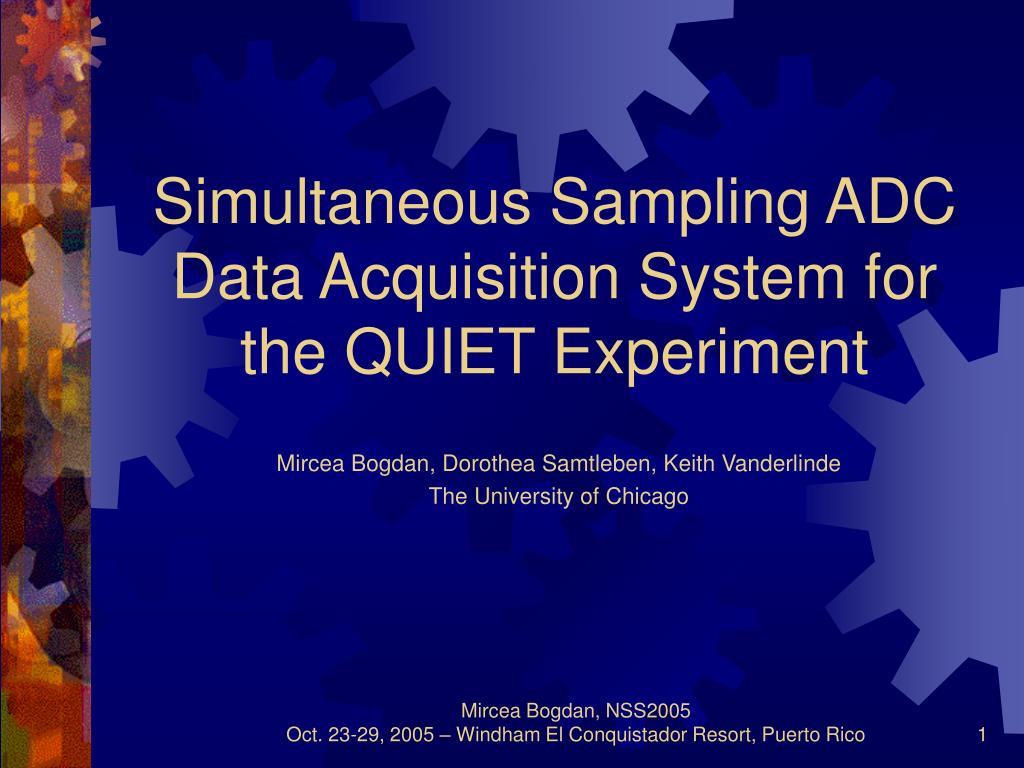 Simultaneous Sampling ADC Data Acquisition System for the QUIET Experiment

Mircea Bogdan, Dorothea Samtleben, Keith Vanderlinde
The University of Chicago

Mircea Bogdan, NSS2005
Oct. 23-29, 2005 – Windham El Conquistador Resort, Puerto Rico

1